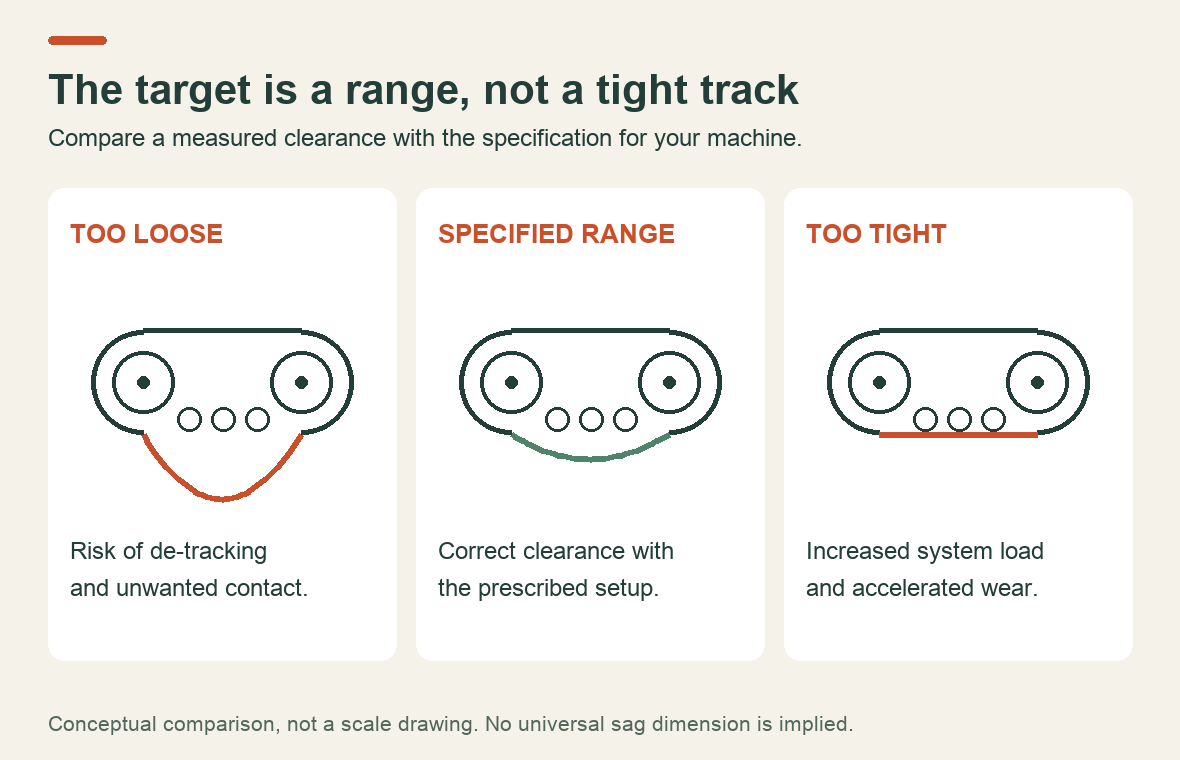 The target is a range, not a tight track

Compare a measured clearance with the specification for your machine.

TOO LOOSE

Risk of de-tracking and unwanted contact.

SPECIFIED RANGE

Correct clearance with the prescribed setup.

TOO TIGHT

Increased system load and accelerated wear.

Conceptual comparison, not a scale drawing. No universal sag dimension is implied.